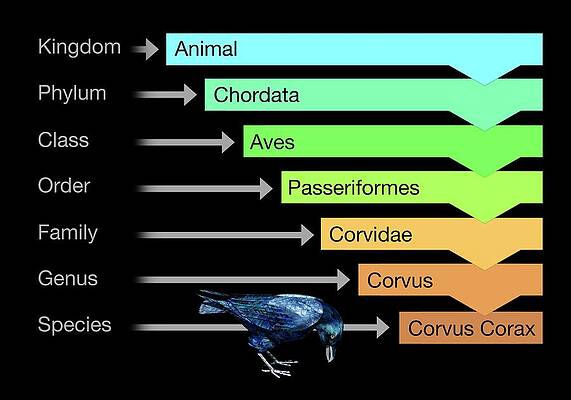 Kingdom
Animal
Phylum
Chordata
Class
Aves
Order
Passeriformes
Family
Corvidae
Genus
Corvus
Species
Corvus Corax